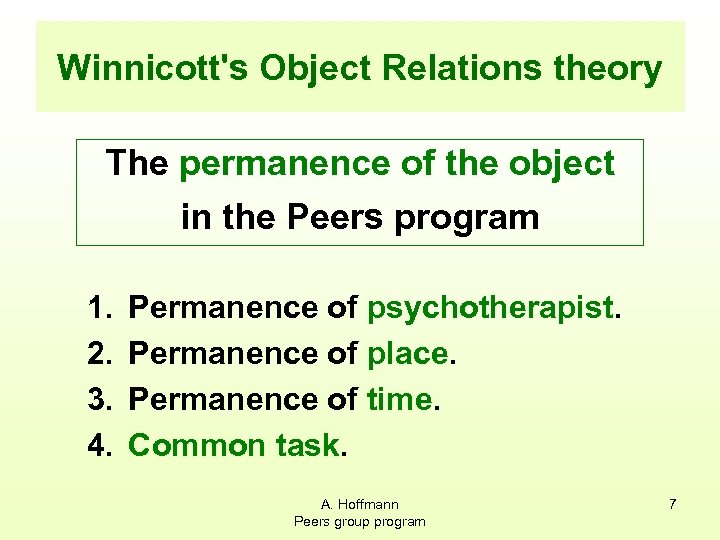 Winnicott's Object Relations theory

The permanence of the object in the Peers program

1. Permanence of psychotherapist.
2. Permanence of place.
3. Permanence of time.
4. Common task.

A. Hoffmann
Peers group program

7